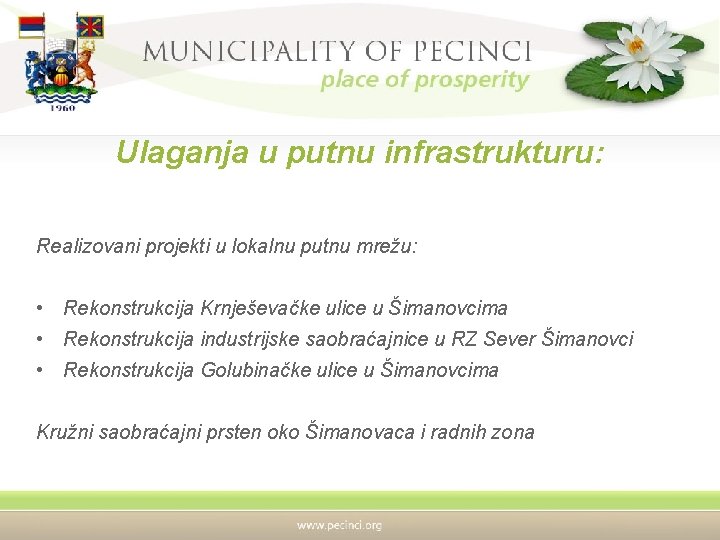 1960

MUNICIPALITY OF PECINCI
place of prosperity

Ulaganja u putnu infrastrukturu:

Realizovani projekti u lokalnu putnu mrežu:

• Rekonstrukcija Krnješevačke ulice u Šimanovcima
• Rekonstrukcija industrijske saobraćajnice u RZ Sever Šimanovci
• Rekonstrukcija Golubinačke ulice u Šimanovcima

Kružni saobraćajni prsten oko Šimanovaca i radnih zona

www.pecinci.org